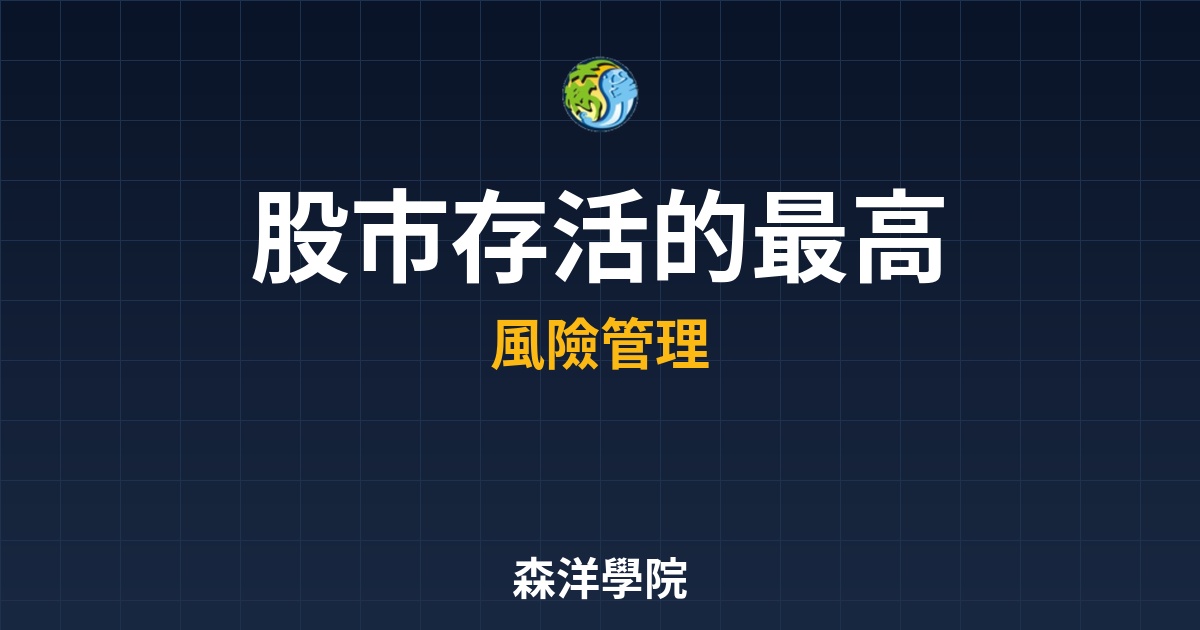 森洋

股市存活的最高

風險管理

森洋學院